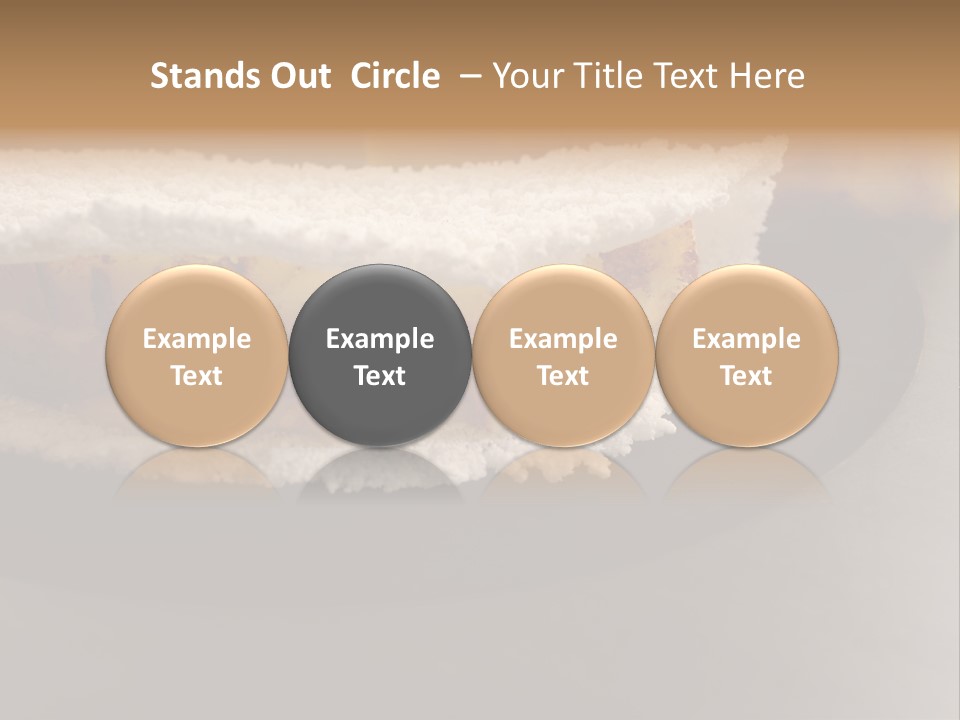 Stands Out Circle – Your Title Text Here

Example Text

Example Text

Example Text

Example Text